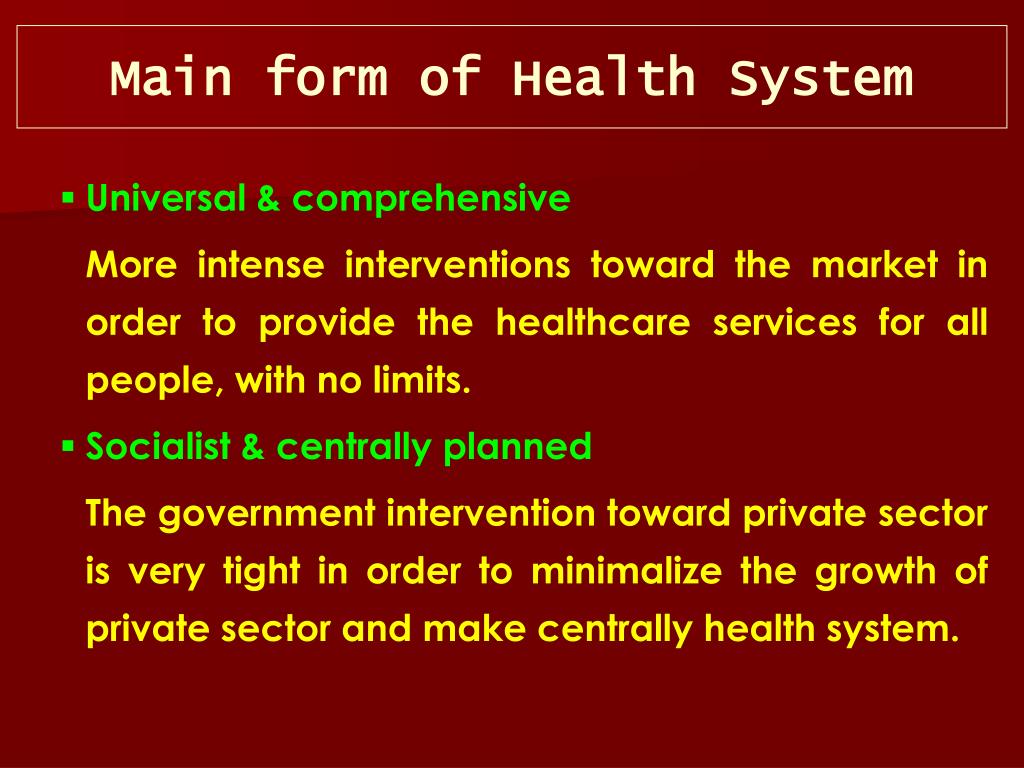 Main form of Health System

▪ Universal & comprehensive

More intense interventions toward the market in order to provide the healthcare services for all people, with no limits.

▪ Socialist & centrally planned

The government intervention toward private sector is very tight in order to minimalize the growth of private sector and make centrally health system.